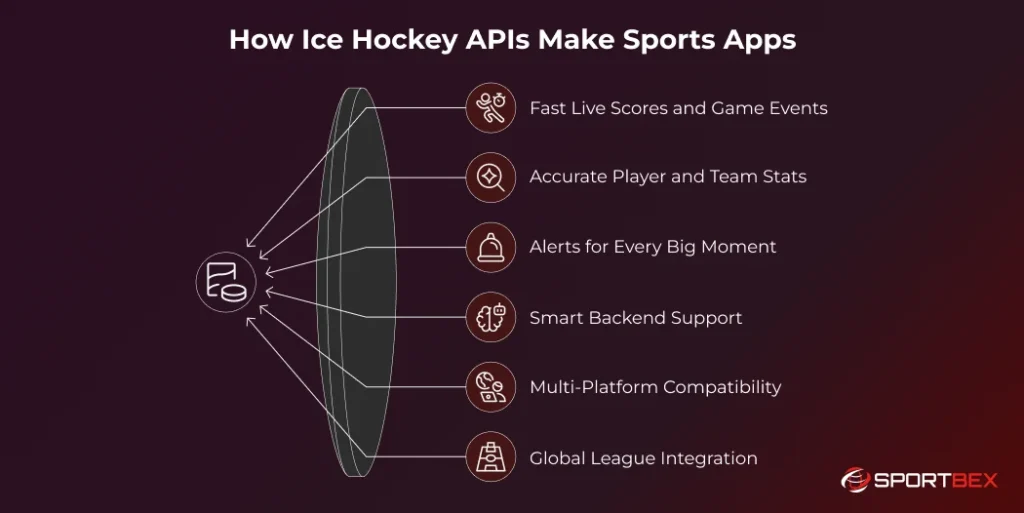 How Ice Hockey APIs Make Sports Apps

Fast Live Scores and Game Events

Accurate Player and Team Stats

Alerts for Every Big Moment

Smart Backend Support

Multi-Platform Compatibility

Global League Integration

SPORTBEX